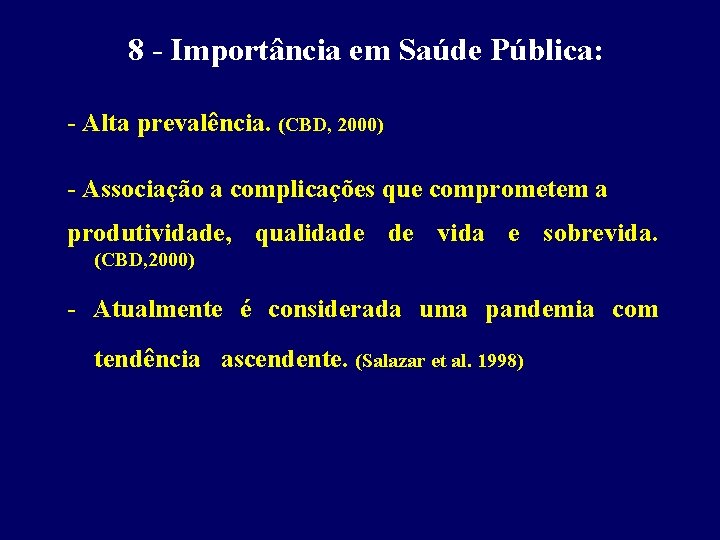 8 - Importância em Saúde Pública:

- Alta prevalência. (CBD, 2000)

- Associação a complicações que comprometem a produtividade, qualidade de vida e sobrevida. (CBD,2000)

- Atualmente é considerada uma pandemia com tendência ascendente. (Salazar et al. 1998)